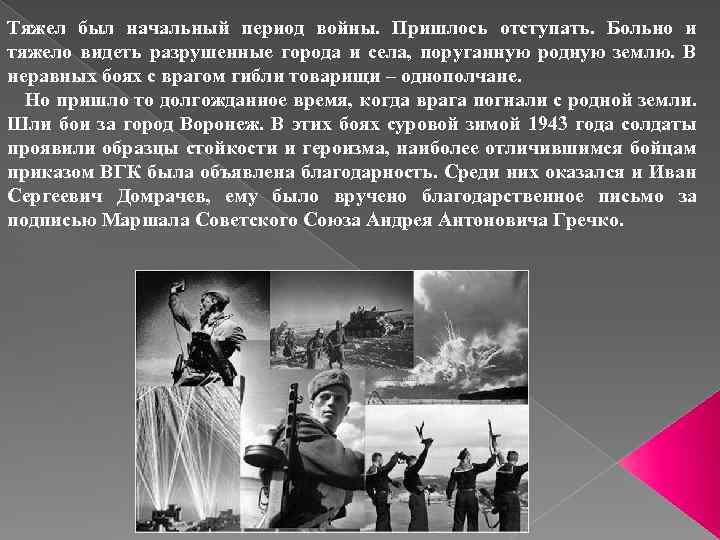 Тяжел был начальный период войны. Пришлось отступать. Больно и тяжело видеть разрушенные города и села, поруганную родную землю. В неравных боях с врагом гибли товарищи – однополчане.

Но пришло то долгожданное время, когда врага погнали с родной земли. Шли бои за город Воронеж. В этих боях суровой зимой 1943 года солдаты проявили образцы стойкости и героизма, наиболее отличившимся бойцам приказом ВГК была объявлена благодарность. Среди них оказался и Иван Сергеевич Домрачев, ему было вручено благодарственное письмо за подписью Маршала Советского Союза Андрея Антоновича Гречко.